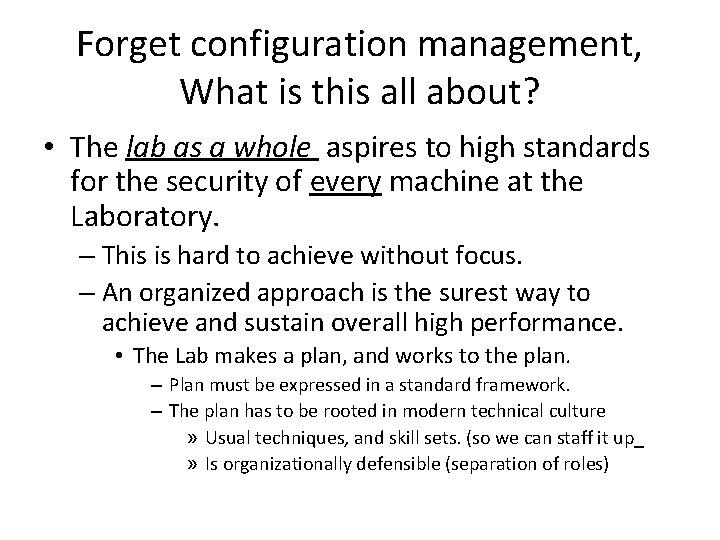 Forget configuration management, What is this all about?

• The lab as a whole aspires to high standards for the security of every machine at the Laboratory.
– This is hard to achieve without focus.
– An organized approach is the surest way to achieve and sustain overall high performance.
• The Lab makes a plan, and works to the plan.
– Plan must be expressed in a standard framework.
– The plan has to be rooted in modern technical culture
» Usual techniques, and skill sets. (so we can staff it up_
» Is organizationally defensible (separation of roles)